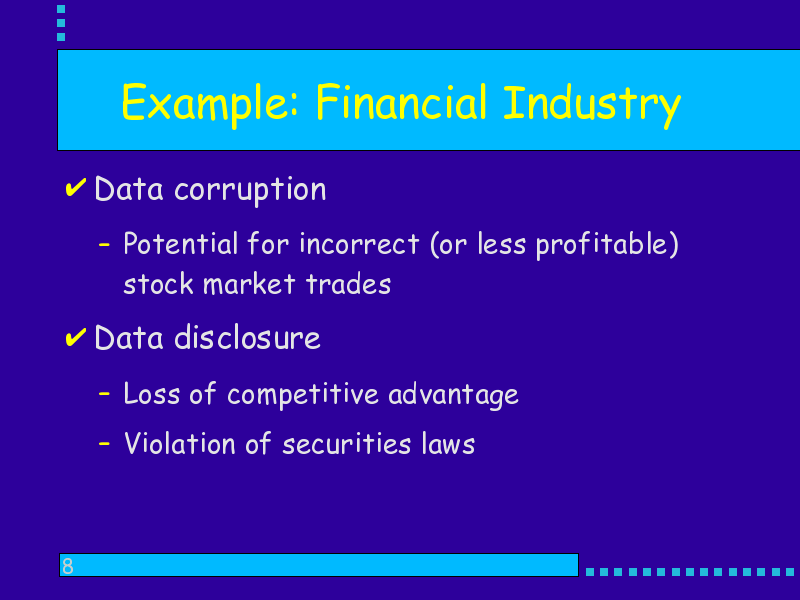 Example: Financial Industry

✔ Data corruption

– Potential for incorrect (or less profitable) stock market trades

✔ Data disclosure

– Loss of competitive advantage

– Violation of securities laws

8